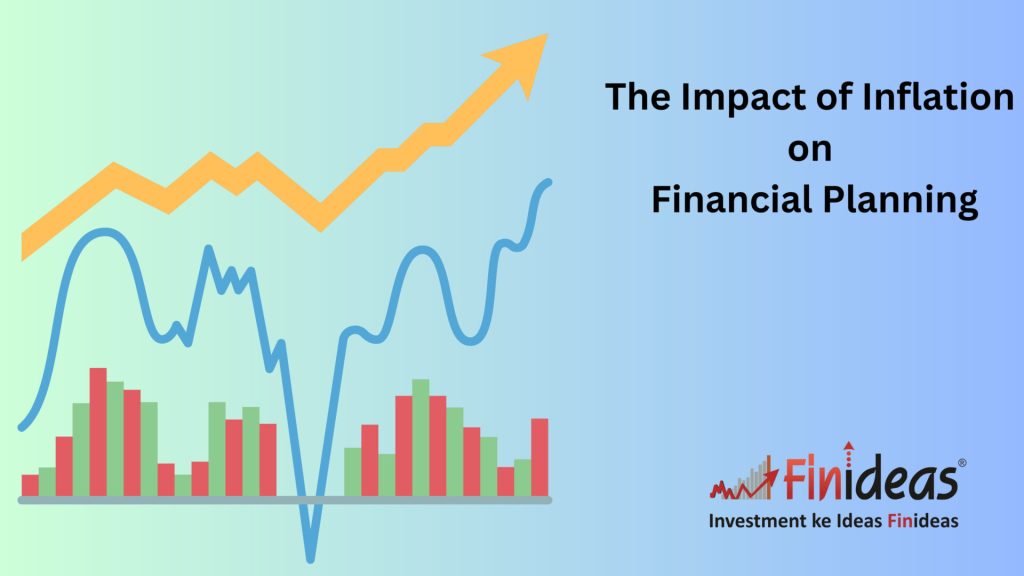 The Impact of Inflation on Financial Planning

Finideas®
Investment ke Ideas Finideas